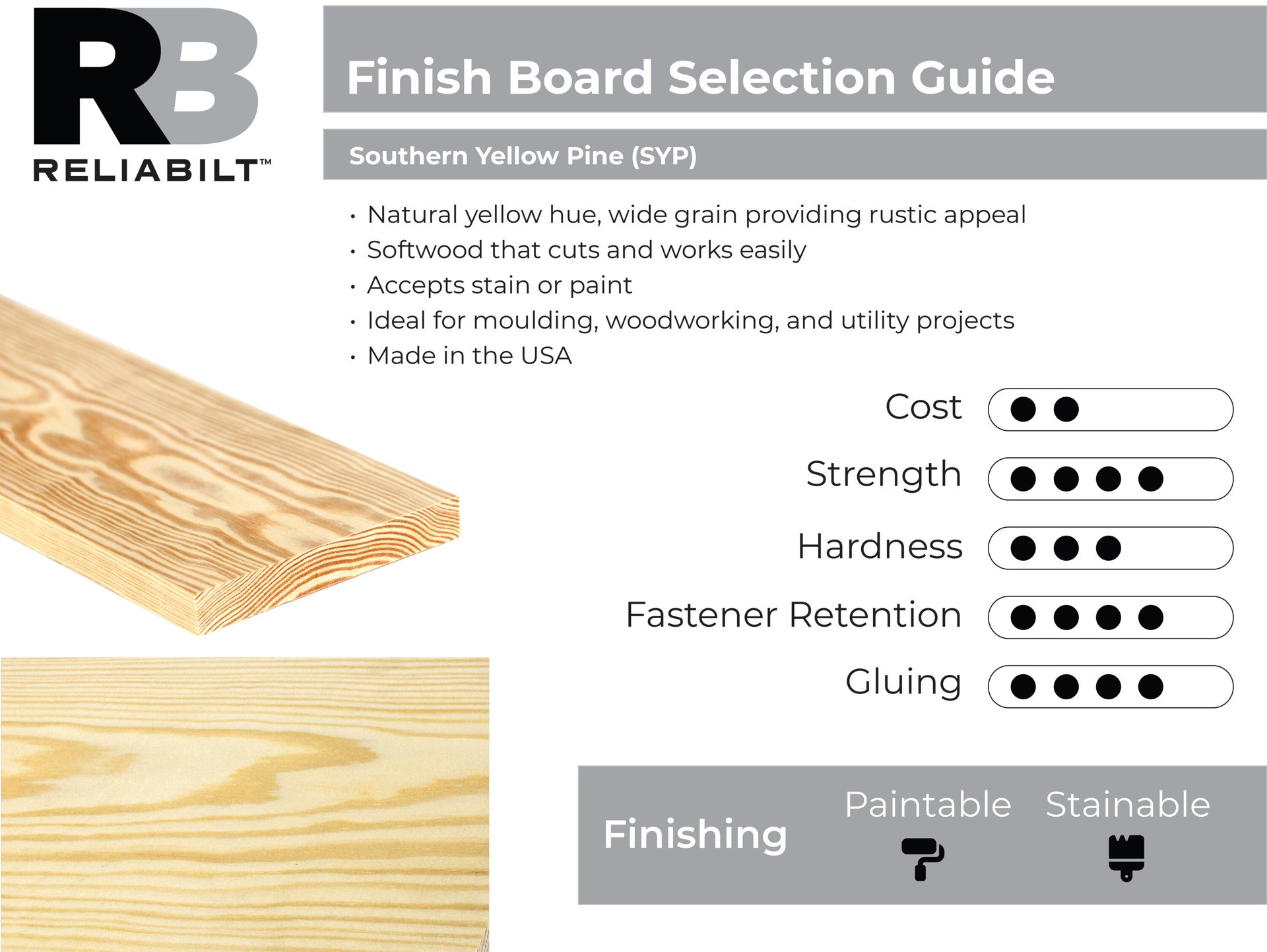 RB
RELIABILT™

Finish Board Selection Guide

Southern Yellow Pine (SYP)

• Natural yellow hue, wide grain providing rustic appeal
• Softwood that cuts and works easily
• Accepts stain or paint
• Ideal for moulding, woodworking, and utility projects
• Made in the USA

Cost
Strength
Hardness
Fastener Retention
Gluing

Finishing
Paintable
Stainable